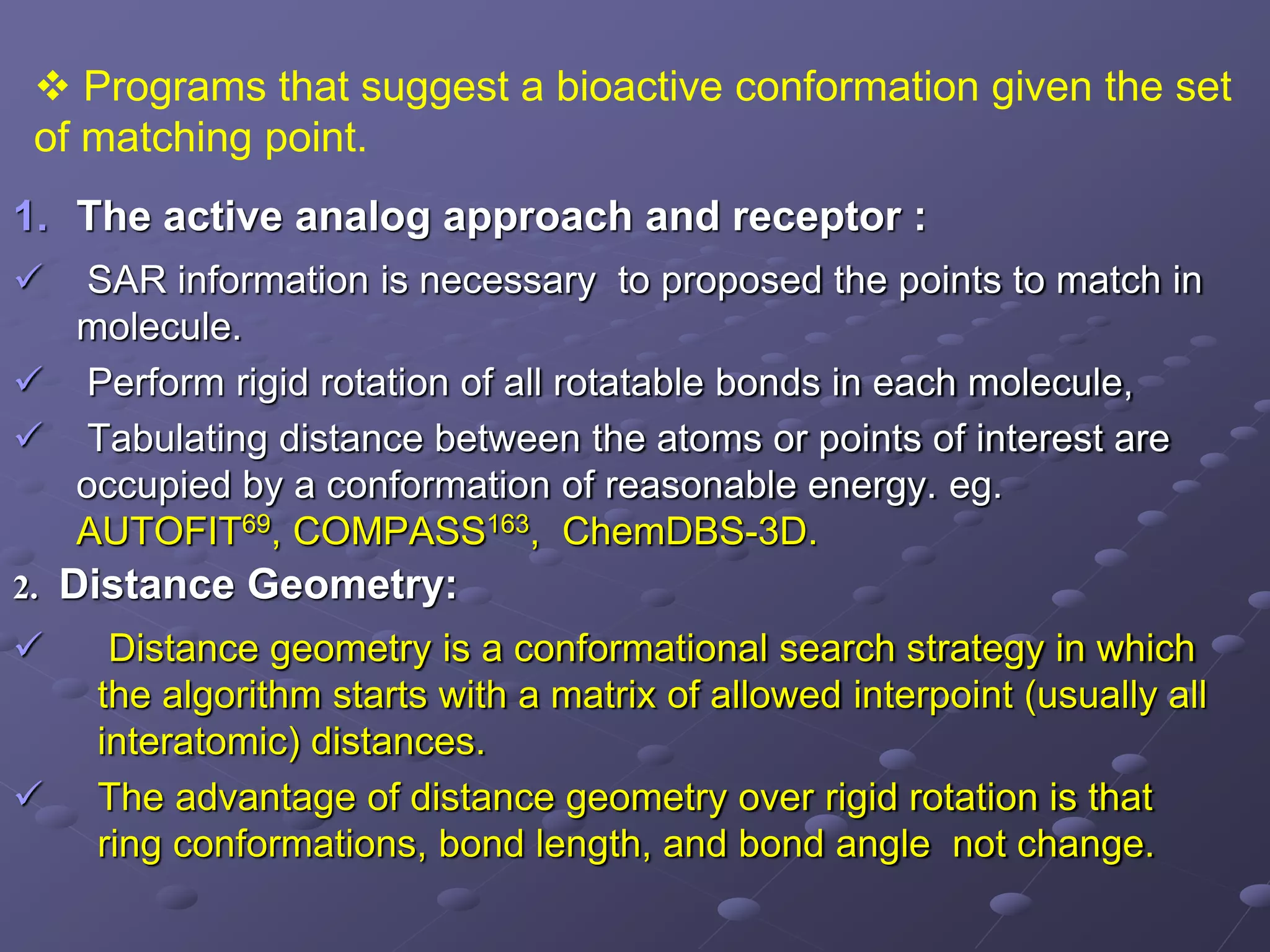 ❖ Programs that suggest a bioactive conformation given the set of matching point.

1. The active analog approach and receptor :

✓ SAR information is necessary to proposed the points to match in molecule.

✓ Perform rigid rotation of all rotatable bonds in each molecule,

✓ Tabulating distance between the atoms or points of interest are occupied by a conformation of reasonable energy. eg. AUTOFIT$^{69}$, COMPASS$^{163}$, ChemDBS-3D.

2. Distance Geometry:

✓ Distance geometry is a conformational search strategy in which the algorithm starts with a matrix of allowed interpoint (usually all interatomic) distances.

✓ The advantage of distance geometry over rigid rotation is that ring conformations, bond length, and bond angle not change.